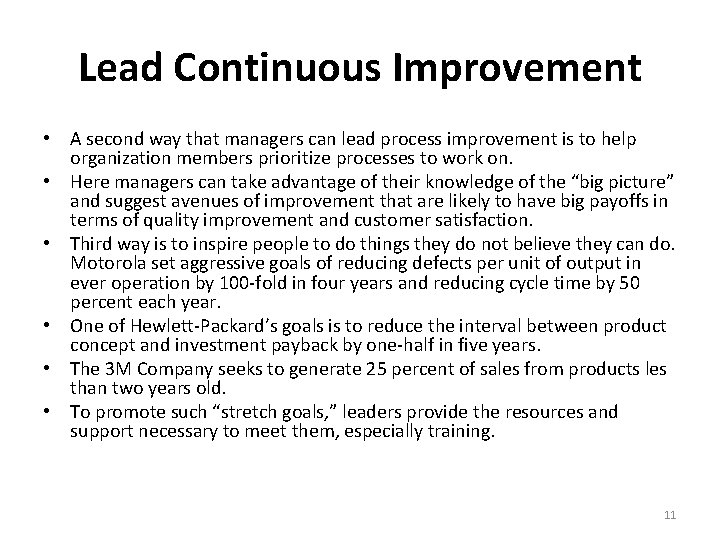 Lead Continuous Improvement

• A second way that managers can lead process improvement is to help organization members prioritize processes to work on.
• Here managers can take advantage of their knowledge of the “big picture” and suggest avenues of improvement that are likely to have big payoffs in terms of quality improvement and customer satisfaction.
• Third way is to inspire people to do things they do not believe they can do. Motorola set aggressive goals of reducing defects per unit of output in ever operation by 100-fold in four years and reducing cycle time by 50 percent each year.
• One of Hewlett-Packard’s goals is to reduce the interval between product concept and investment payback by one-half in five years.
• The 3M Company seeks to generate 25 percent of sales from products les than two years old.
• To promote such “stretch goals,” leaders provide the resources and support necessary to meet them, especially training.

11